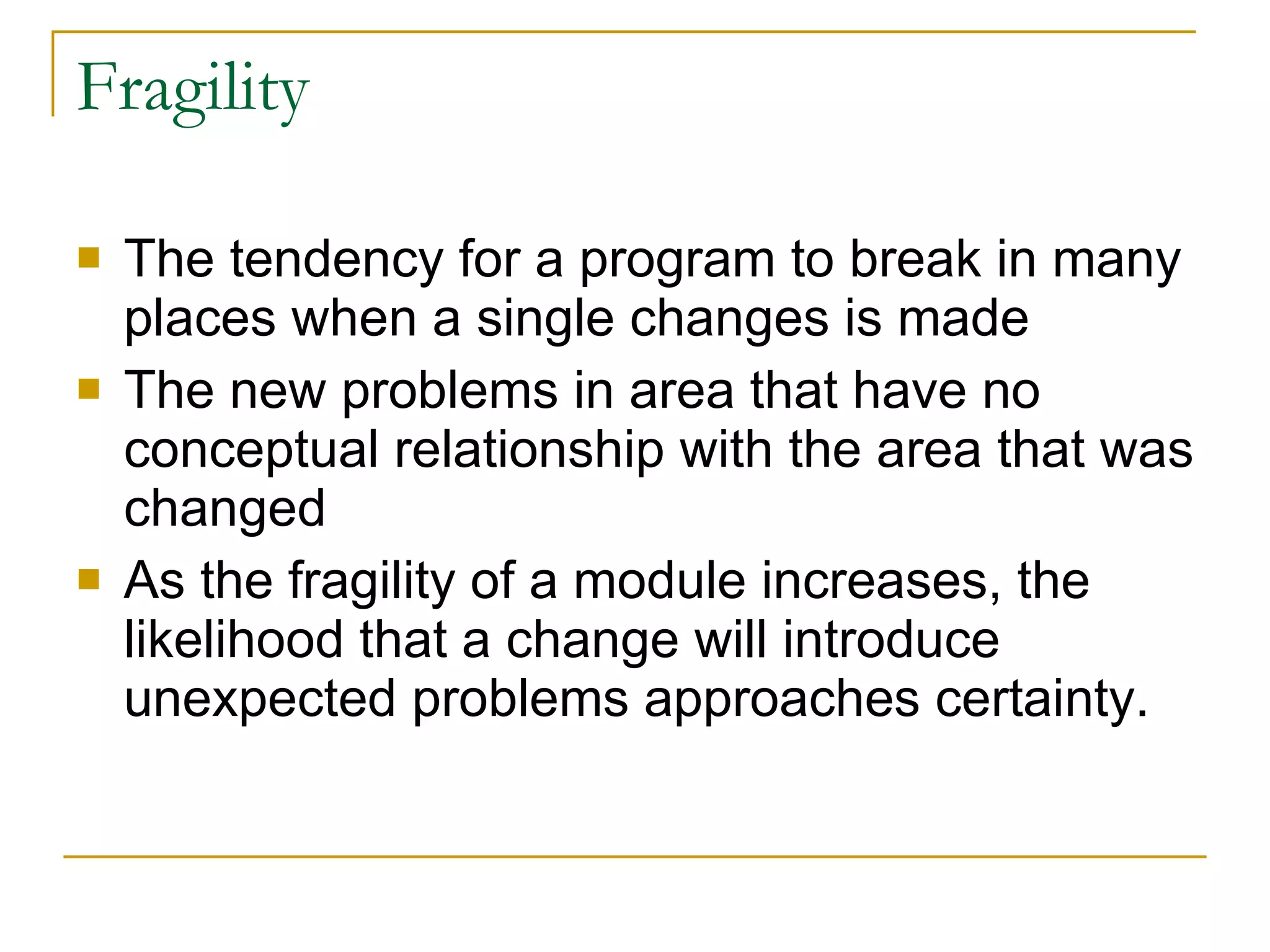 Fragility

- The tendency for a program to break in many places when a single changes is made
- The new problems in area that have no conceptual relationship with the area that was changed
- As the fragility of a module increases, the likelihood that a change will introduce unexpected problems approaches certainty.